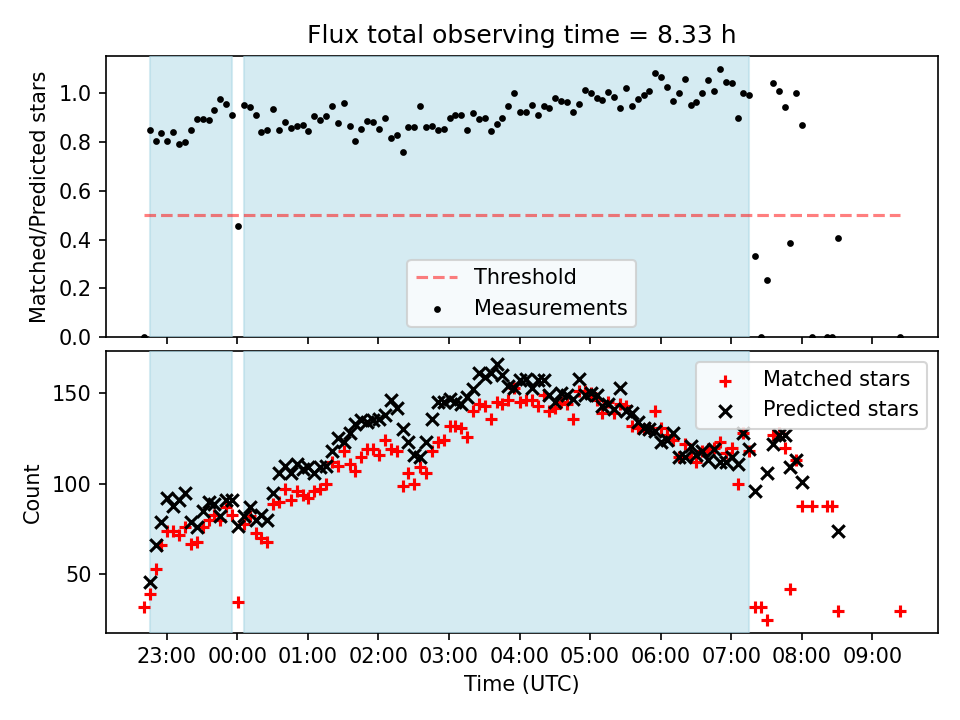 Flux total observing time = 8.33 h

Matched/Predicted stars

1.0
0.8
0.6
0.4
0.2
0.0

Threshold
Measurements

Count

150
100
50

Matched stars
Predicted stars

23:00 00:00 01:00 02:00 03:00 04:00 05:00 06:00 07:00 08:00 09:00

Time (UTC)